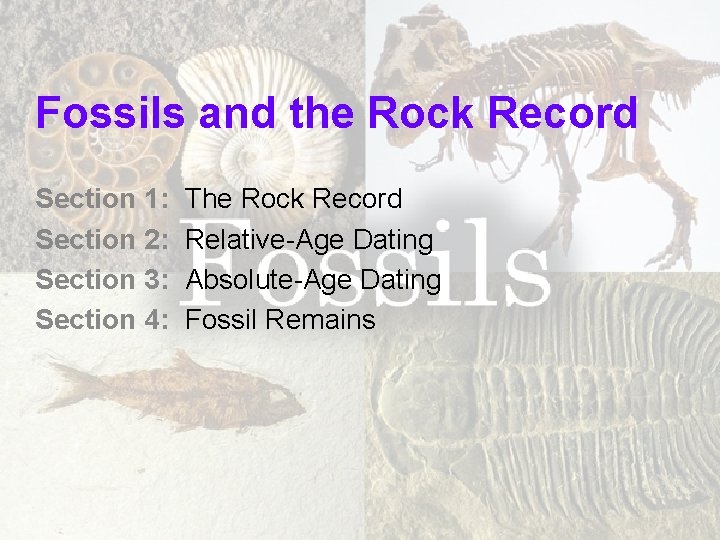 Fossils and the Rock Record

Section 1: The Rock Record
Section 2: Relative-Age Dating
Section 3: Absolute-Age Dating
Section 4: Fossil Remains

Fossils